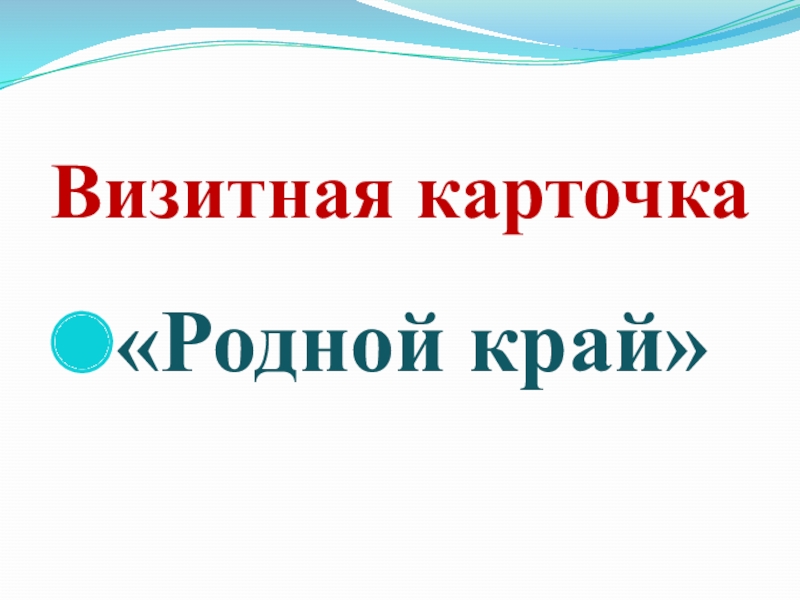 Визитная карточка

«Родной край»